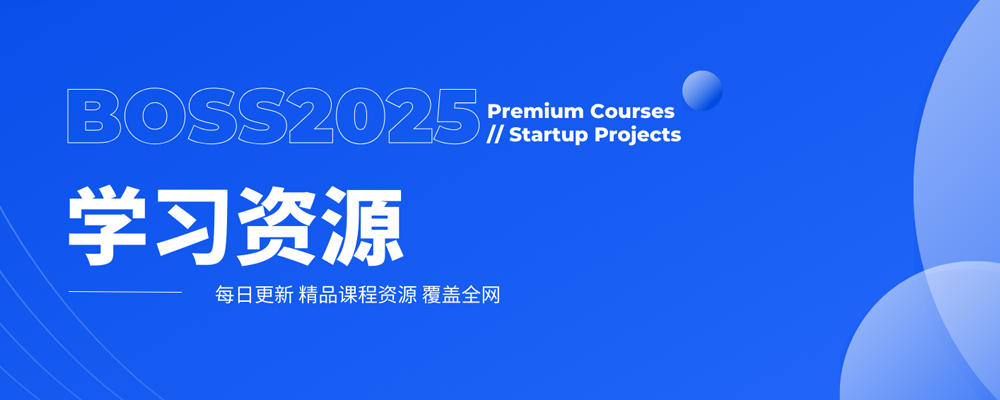 BOSS2025 Premium Courses
// Startup Projects

学习资源

每日更新 精品课程资源 覆盖全网